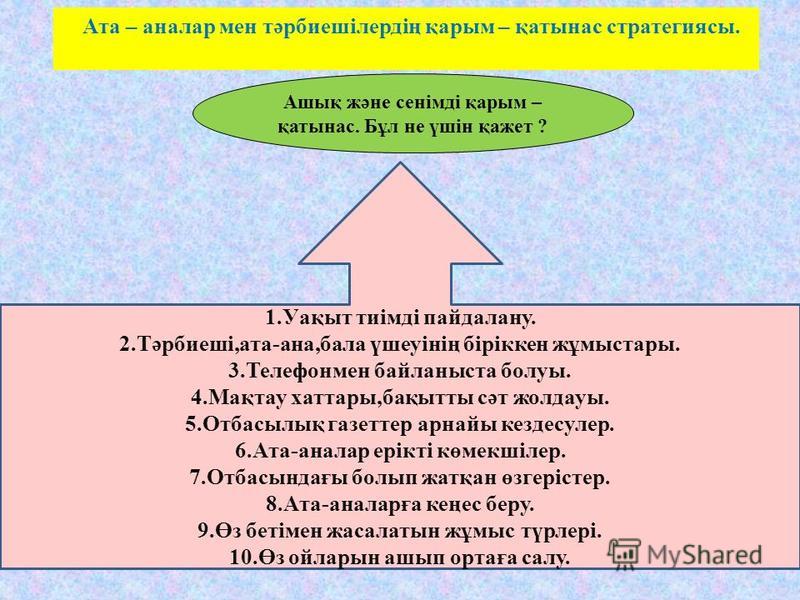 Ата – аналар мен тәрбиешілердің қарым – қатынас стратегиясы.

Ашық және сенімді қарым – қатынас. Бұл не үшін қажет ?

1.Уақыт тиімді пайдалану.
2.Тәрбиеші,ата-ана,бала үшеуінің біріккен жұмыстары.
3.Телефонмен байланыста болуы.
4.Мақтау хаттары,бақытты сәт жолдауы.
5.Отбасылық газеттер арнайы кездесулер.
6.Ата-аналар ерікті көмекшілер.
7.Отбасындағы болып жатқан өзгерістер.
8.Ата-аналарға кеңес беру.
9.Өз бетімен жасалатын жұмыс түрлері.
10.Өз ойларын ашып ортаға салу.

MyShared